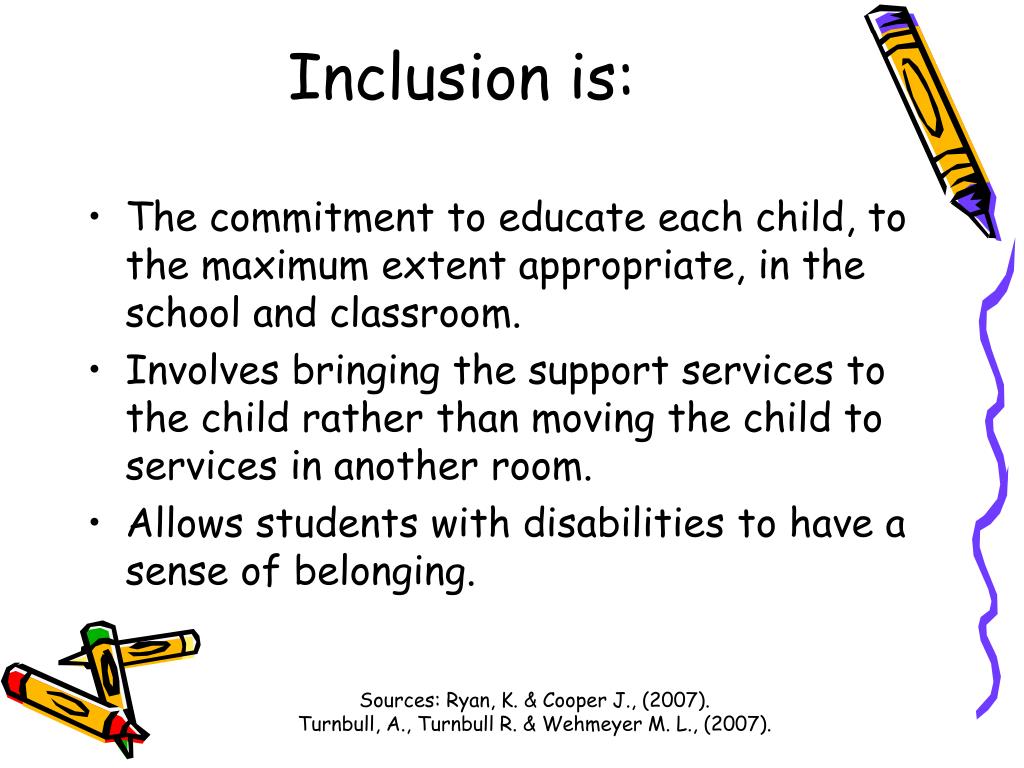 Inclusion is:

• The commitment to educate each child, to the maximum extent appropriate, in the school and classroom.
• Involves bringing the support services to the child rather than moving the child to services in another room.
• Allows students with disabilities to have a sense of belonging.

Sources: Ryan, K. & Cooper J., (2007).
Turnbull, A., Turnbull R. & Wehmeyer M. L., (2007).